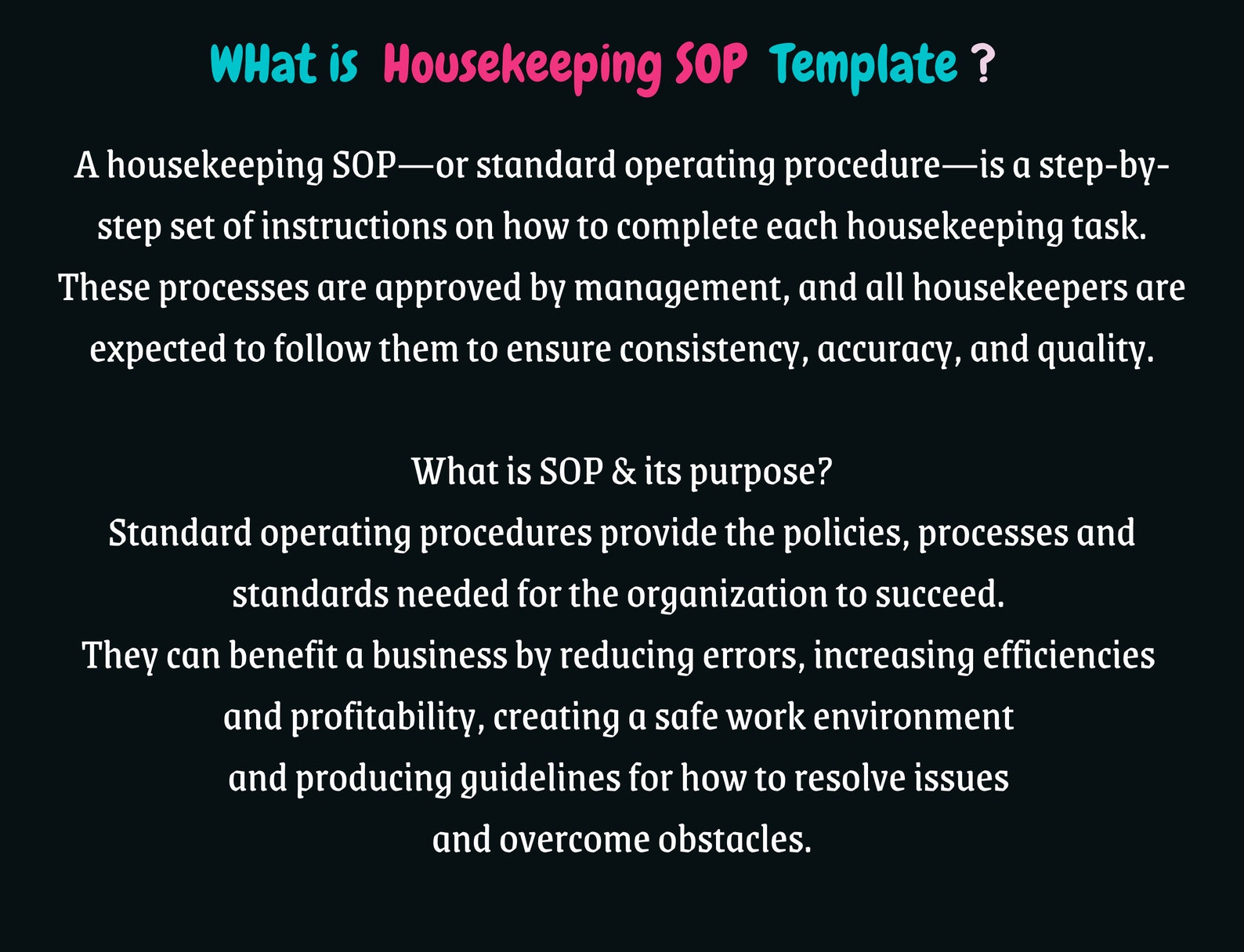 WHat is Housekeeping SOP Template ?

A housekeeping SOP—or standard operating procedure—is a step-by-step set of instructions on how to complete each housekeeping task. These processes are approved by management, and all housekeepers are expected to follow them to ensure consistency, accuracy, and quality.

What is SOP & its purpose?
Standard operating procedures provide the policies, processes and standards needed for the organization to succeed.
They can benefit a business by reducing errors, increasing efficiencies and profitability, creating a safe work environment
and producing guidelines for how to resolve issues
and overcome obstacles.